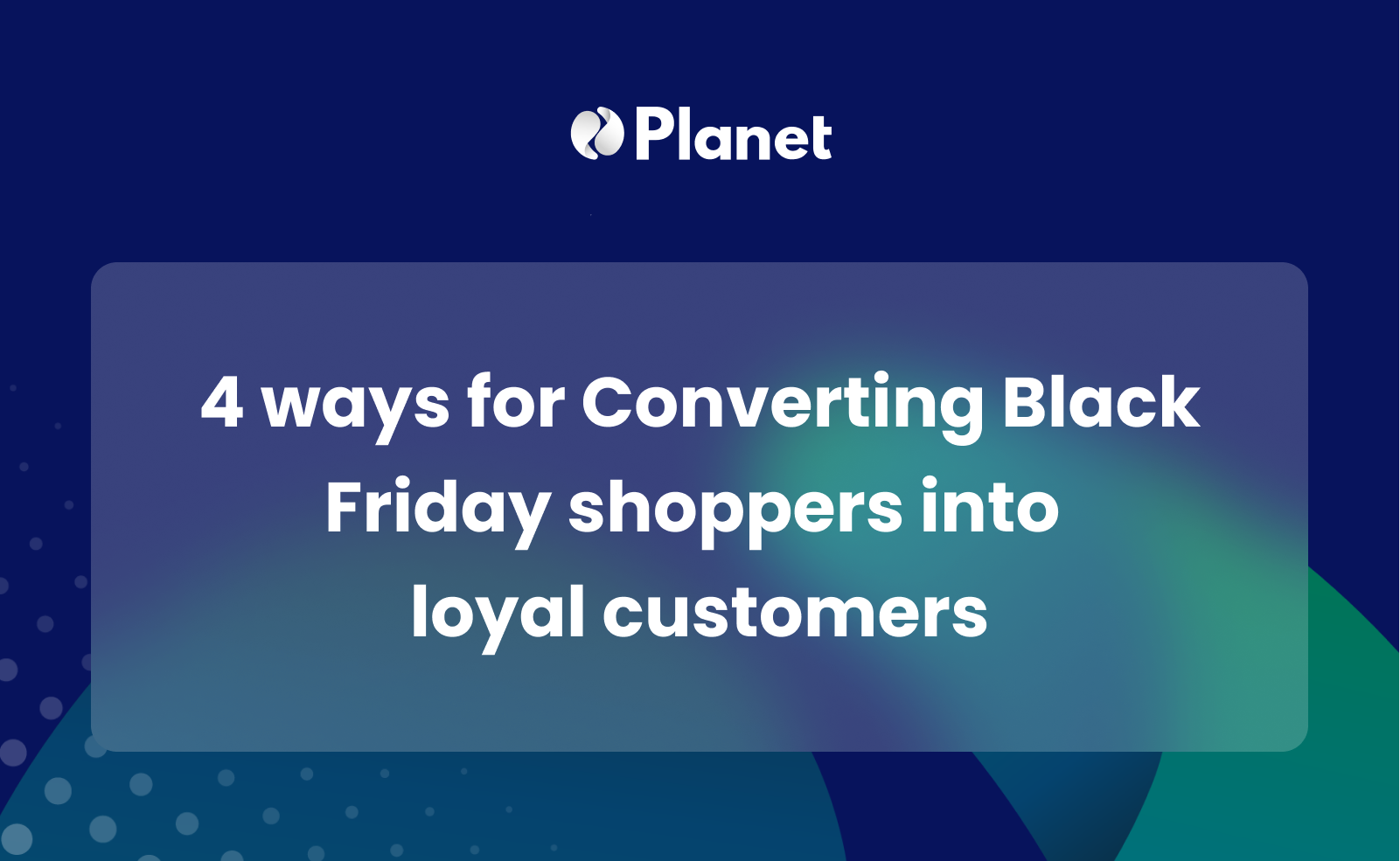 Planet

4 ways for Converting Black Friday shoppers into loyal customers